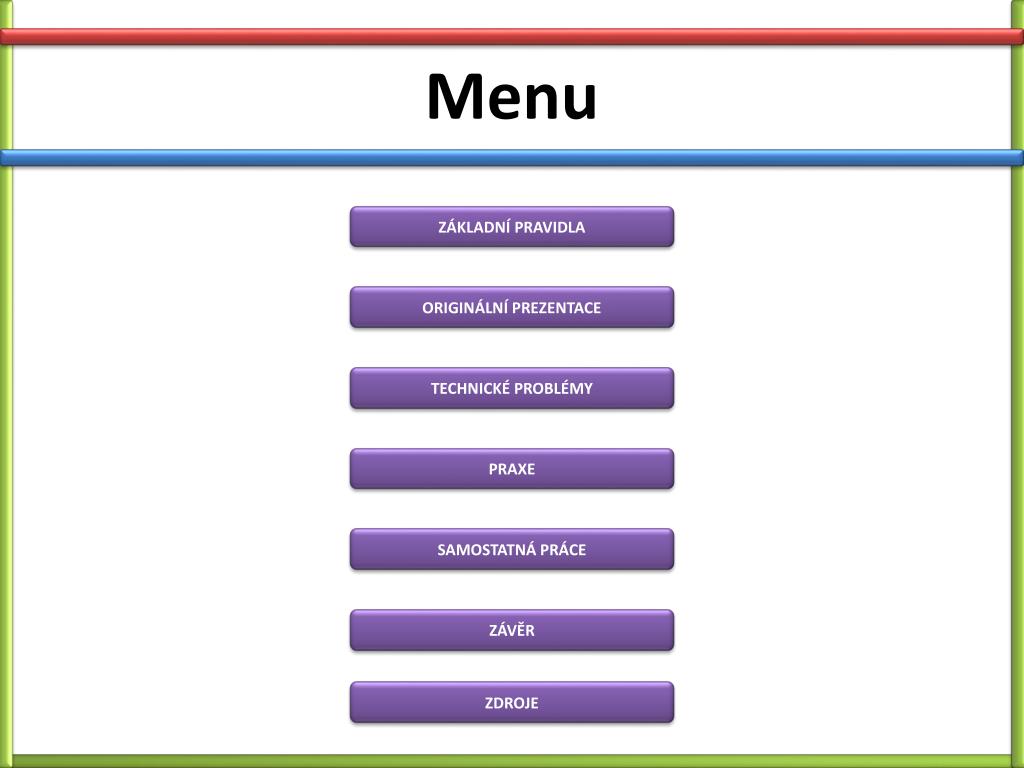 Menu

ZÁKLADNÍ PRAVIDLA

ORIGINÁLNÍ PREZENTACE

TECHNICKÉ PROBLÉMY

PRAXE

SAMOSTATNÁ PRÁCE

ZÁVĚR

ZDROJE